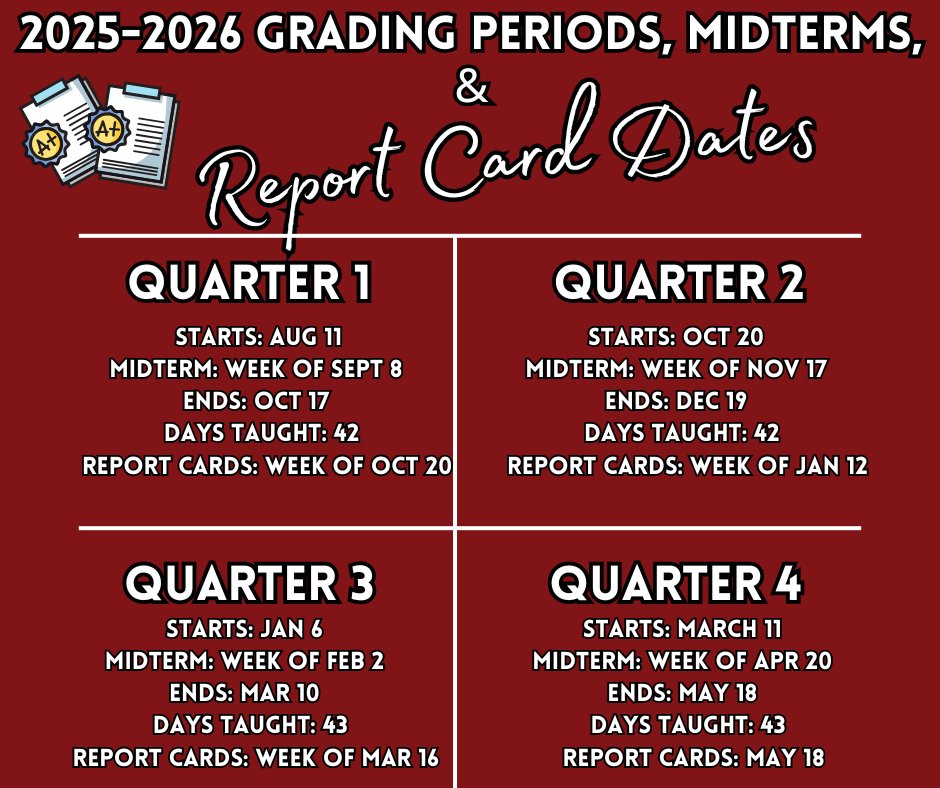 2025-2026 GRADING PERIODS, MIDTERMS,
&
Report Card Dates

A+

A+

QUARTER 1
STARTS: AUG 11
MIDTERM: WEEK OF SEPT 8
ENDS: OCT 17
DAYS TAUGHT: 42
REPORT CARDS: WEEK OF OCT 20

QUARTER 2
STARTS: OCT 20
MIDTERM: WEEK OF NOV 17
ENDS: DEC 19
DAYS TAUGHT: 42
REPORT CARDS: WEEK OF JAN 12

QUARTER 3
STARTS: JAN 6
MIDTERM: WEEK OF FEB 2
ENDS: MAR 10
DAYS TAUGHT: 43
REPORT CARDS: WEEK OF MAR 16

QUARTER 4
STARTS: MARCH 11
MIDTERM: WEEK OF APR 20
ENDS: MAY 18
DAYS TAUGHT: 43
REPORT CARDS: MAY 18